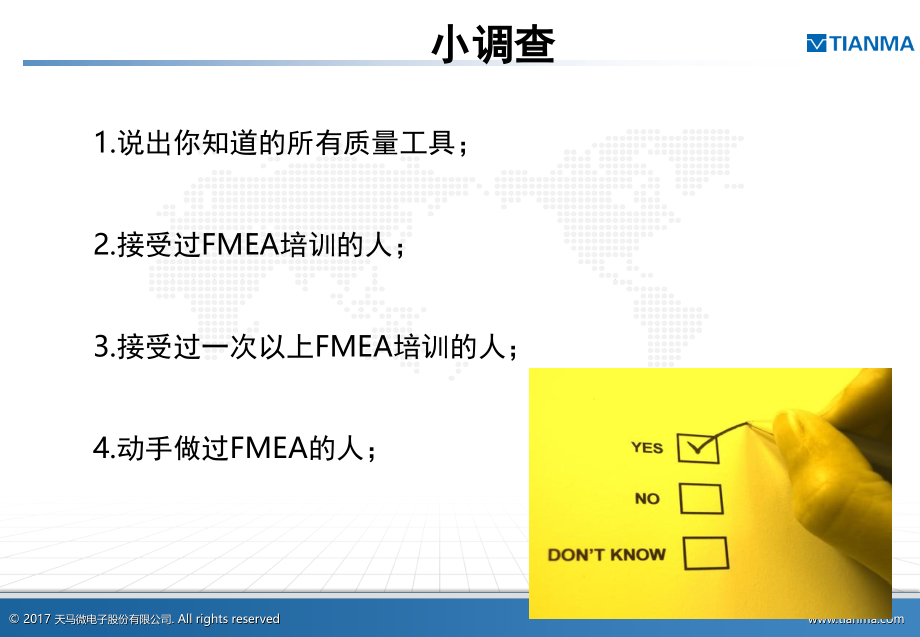 小调查

TIANMA

1.说出你知道的所有质量工具；

2.接受过FMEA培训的人；

3.接受过一次以上FMEA培训的人；

4.动手做过FMEA的人；

YES

NO

DON'T KNOW

© 2017 天马微电子股份有限公司. All rights reserved

www.tianma.com